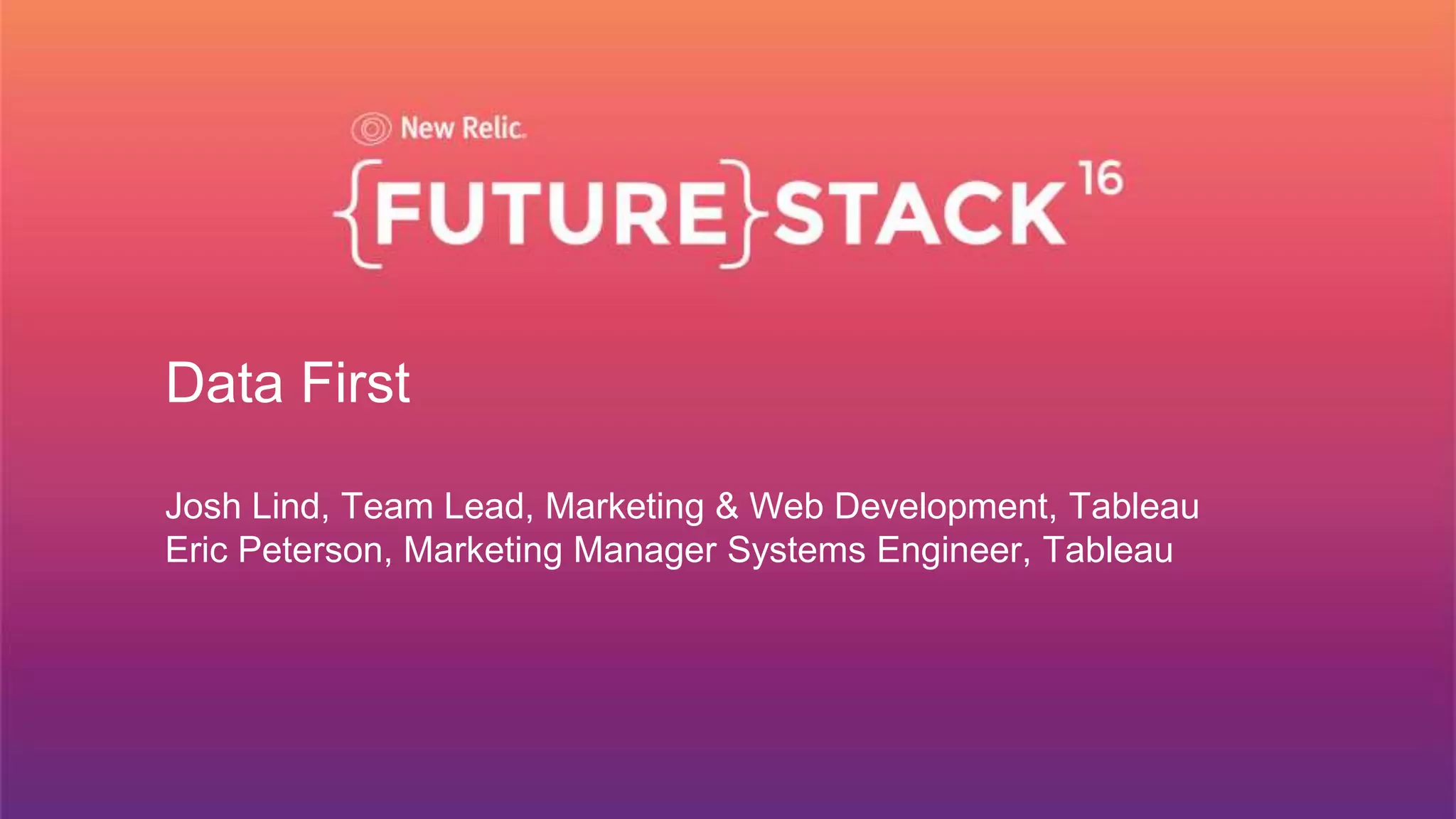 New Relic.

{FUTURE}STACK 16

Data First

Josh Lind, Team Lead, Marketing & Web Development, Tableau
Eric Peterson, Marketing Manager Systems Engineer, Tableau